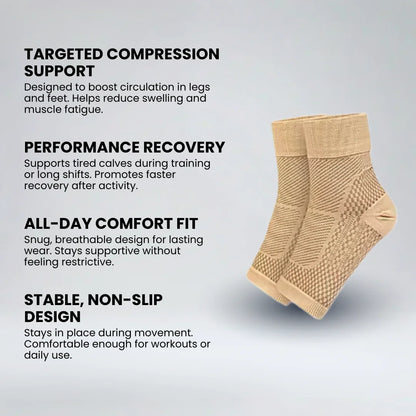 TARGETED COMPRESSION SUPPORT

Designed to boost circulation in legs and feet. Helps reduce swelling and muscle fatigue.

PERFORMANCE RECOVERY

Supports tired calves during training or long shifts. Promotes faster recovery after activity.

ALL-DAY COMFORT FIT

Snug, breathable design for lasting wear. Stays supportive without feeling restrictive.

STABLE, NON-SLIP DESIGN

Stays in place during movement. Comfortable enough for workouts or daily use.